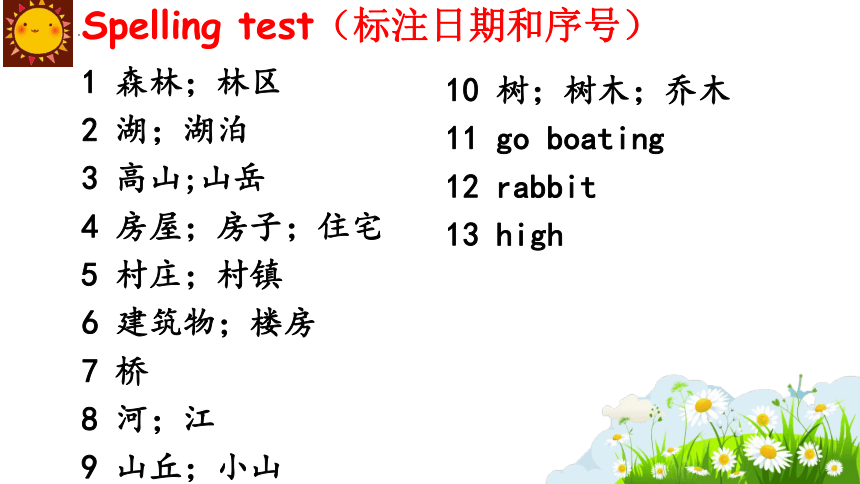 Spelling test（标注日期和序号）

1 森林；林区
2 湖；湖泊
3 高山;山岳
4 房屋；房子；住宅
5 村庄；村镇
6 建筑物；楼房
7 桥
8 河；江
9 山丘；小山

10 树；树木；乔木
11 go boating
12 rabbit
13 high